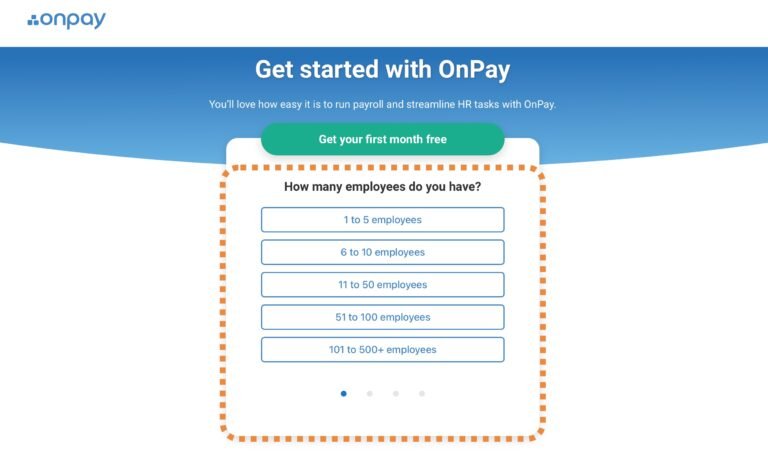 onpay

Get started with OnPay

You'll love how easy it is to run payroll and streamline HR tasks with OnPay.

Get your first month free

How many employees do you have?

1 to 5 employees

6 to 10 employees

11 to 50 employees

51 to 100 employees

101 to 500+ employees